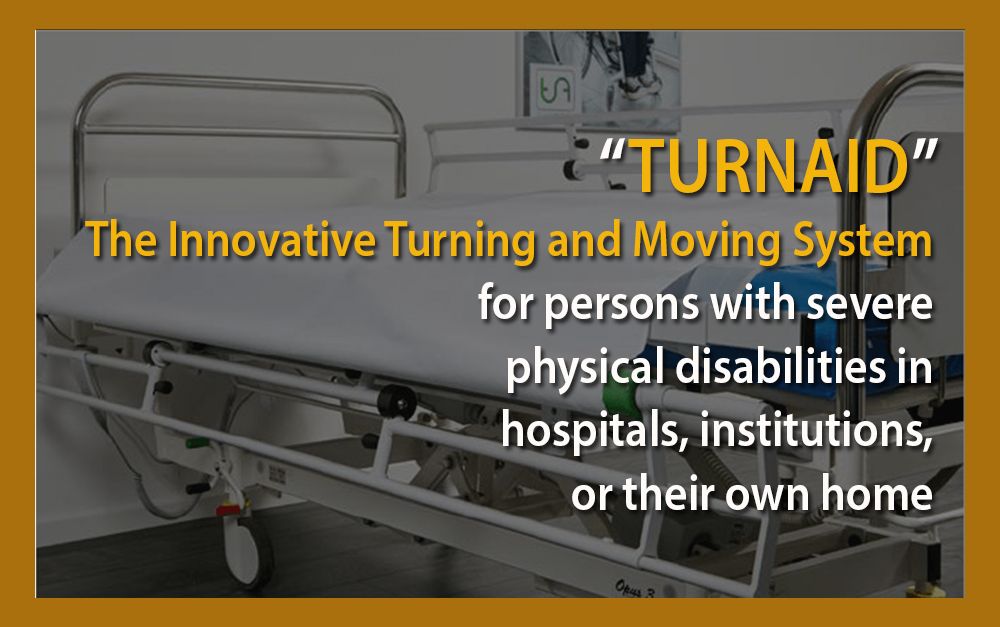 “TURNAID”
The Innovative Turning and Moving System
for persons with severe physical disabilities in hospitals, institutions, or their own home

Opus 3